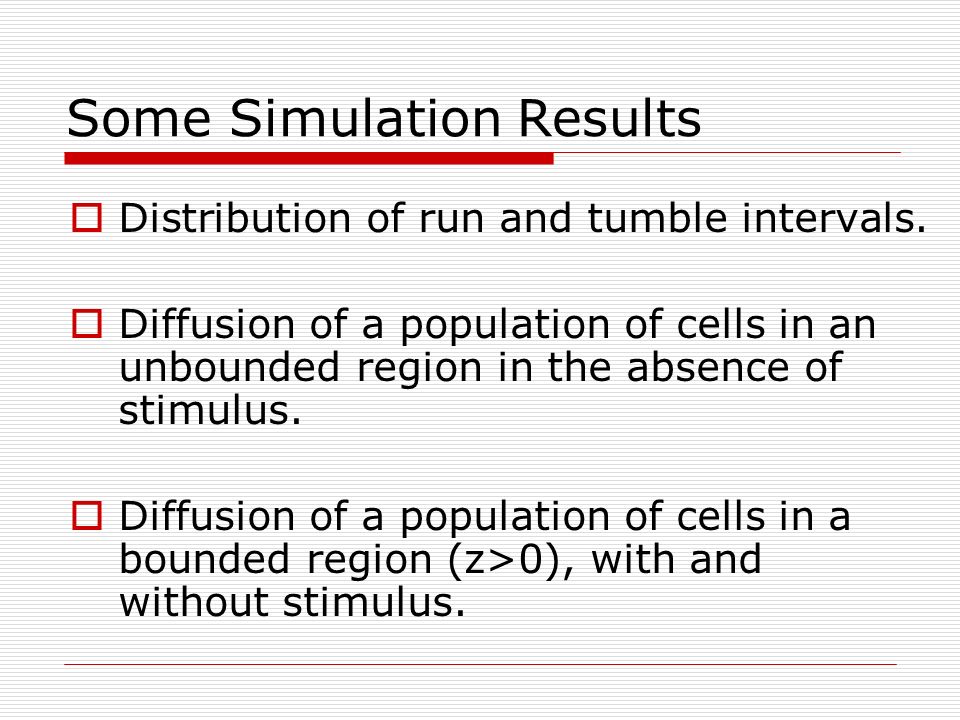 Some Simulation Results

Distribution of run and tumble intervals.

Diffusion of a population of cells in an unbounded region in the absence of stimulus.

Diffusion of a population of cells in a bounded region (z>0), with and without stimulus.